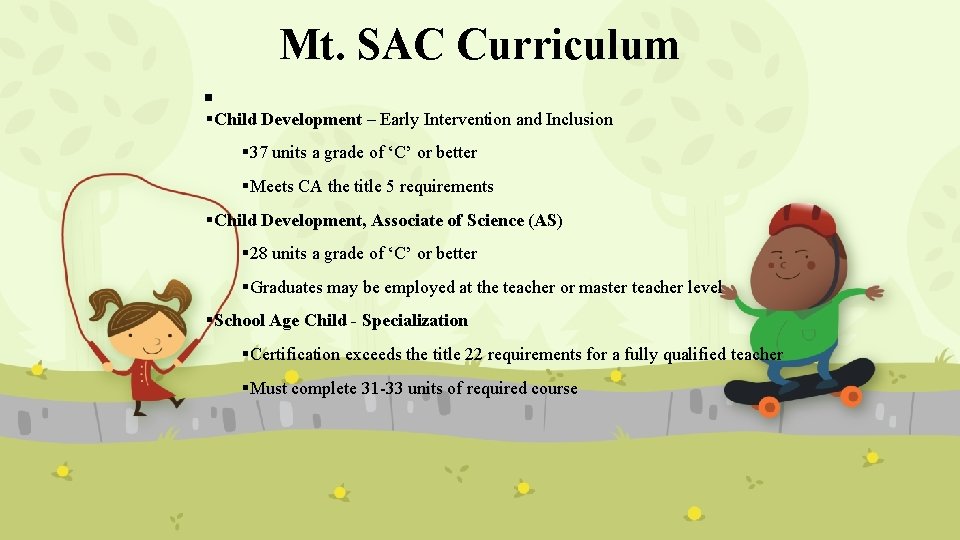 Mt. SAC Curriculum

▪

▪Child Development – Early Intervention and Inclusion

▪37 units a grade of ‘C’ or better

▪Meets CA the title 5 requirements

▪Child Development, Associate of Science (AS)

▪28 units a grade of ‘C’ or better

▪Graduates may be employed at the teacher or master teacher level

▪School Age Child - Specialization

▪Certification exceeds the title 22 requirements for a fully qualified teacher

▪Must complete 31-33 units of required course